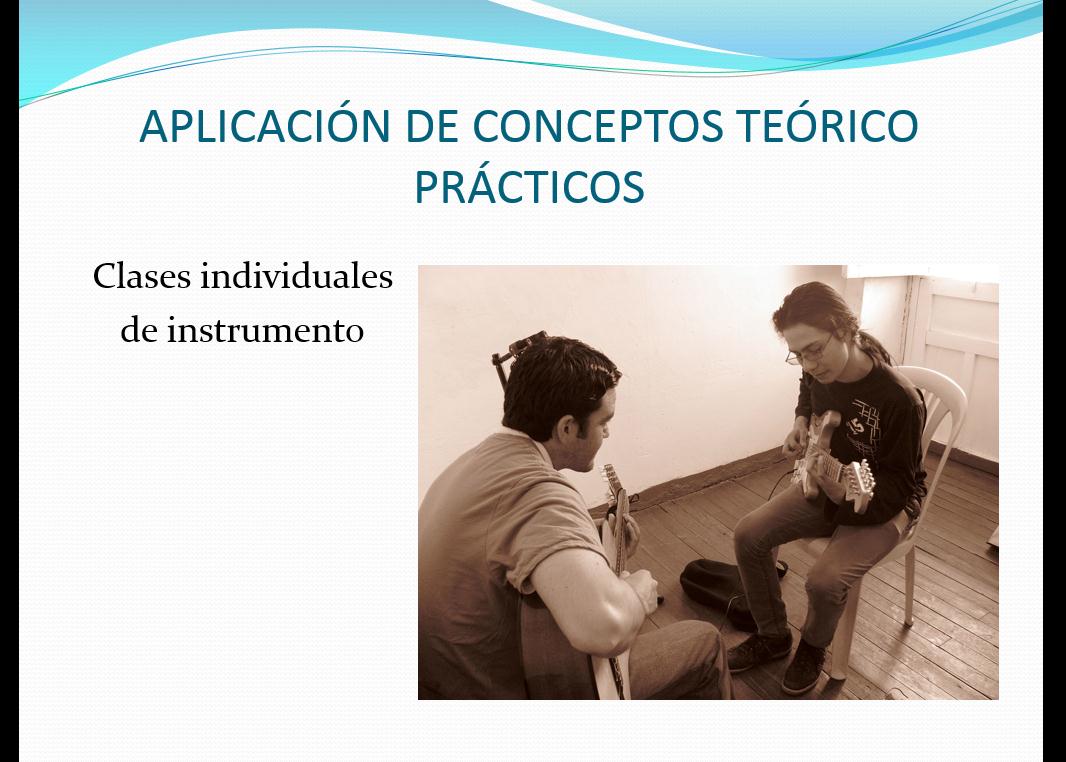 APLICACIÓN DE CONCEPTOS TEÓRICO PRÁCTICOS

Clases individuales de instrumento